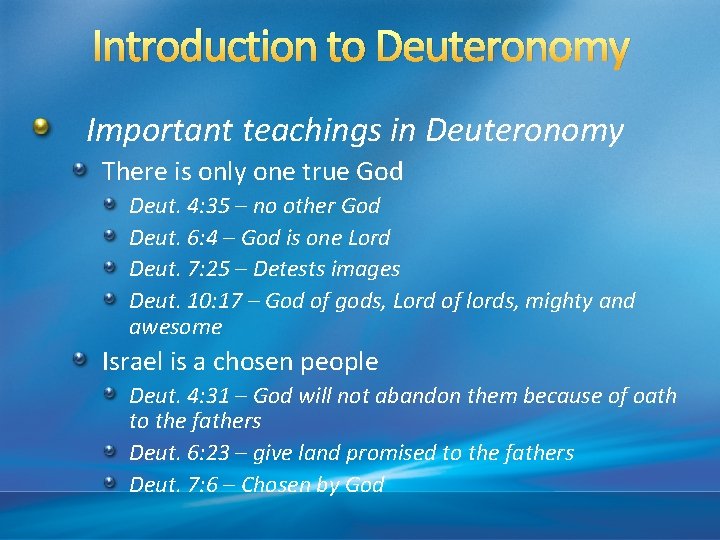 Introduction to Deuteronomy

Important teachings in Deuteronomy

There is only one true God

Deut. 4:35 – no other God

Deut. 6:4 – God is one Lord

Deut. 7:25 – Detests images

Deut. 10:17 – God of gods, Lord of lords, mighty and awesome

Israel is a chosen people

Deut. 4:31 – God will not abandon them because of oath to the fathers

Deut. 6:23 – give land promised to the fathers

Deut. 7:6 – Chosen by God